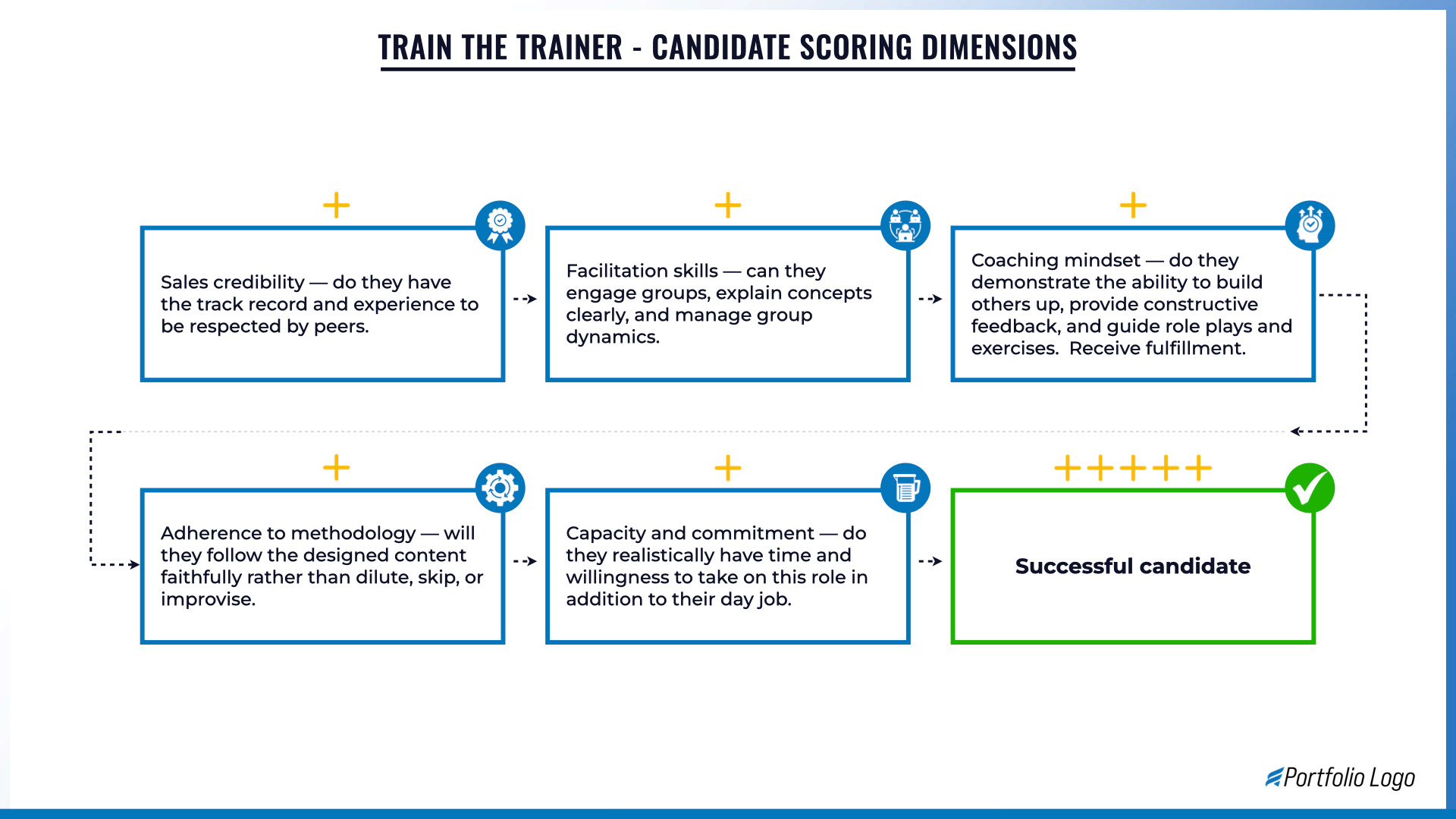 TRAIN THE TRAINER - CANDIDATE SCORING DIMENSIONS

+

Sales credibility — do they have the track record and experience to be respected by peers.

+

Facilitation skills — can they engage groups, explain concepts clearly, and manage group dynamics.

+

Coaching mindset — do they demonstrate the ability to build others up, provide constructive feedback, and guide role plays and exercises.  Receive fulfillment.

+

Adherence to methodology — will they follow the designed content faithfully rather than dilute, skip, or improvise.

+

Capacity and commitment — do they realistically have time and willingness to take on this role in addition to their day job.

+++++

Successful candidate

Portfolio Logo